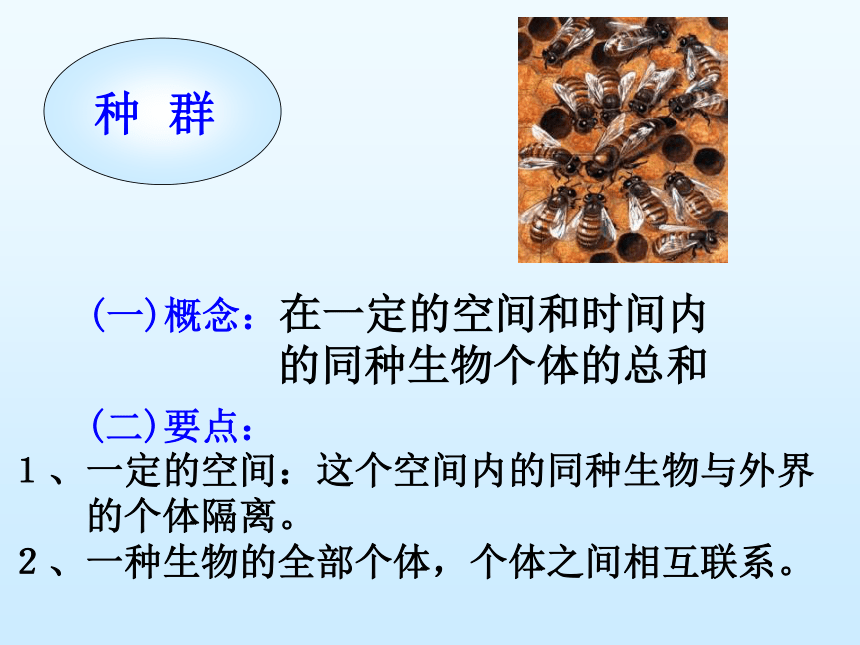 种 群

(一)概念：在一定的空间和时间内的同种生物个体的总和

(二)要点：

1、一定的空间：这个空间内的同种生物与外界的个体隔离。

2、一种生物的全部个体，个体之间相互联系。